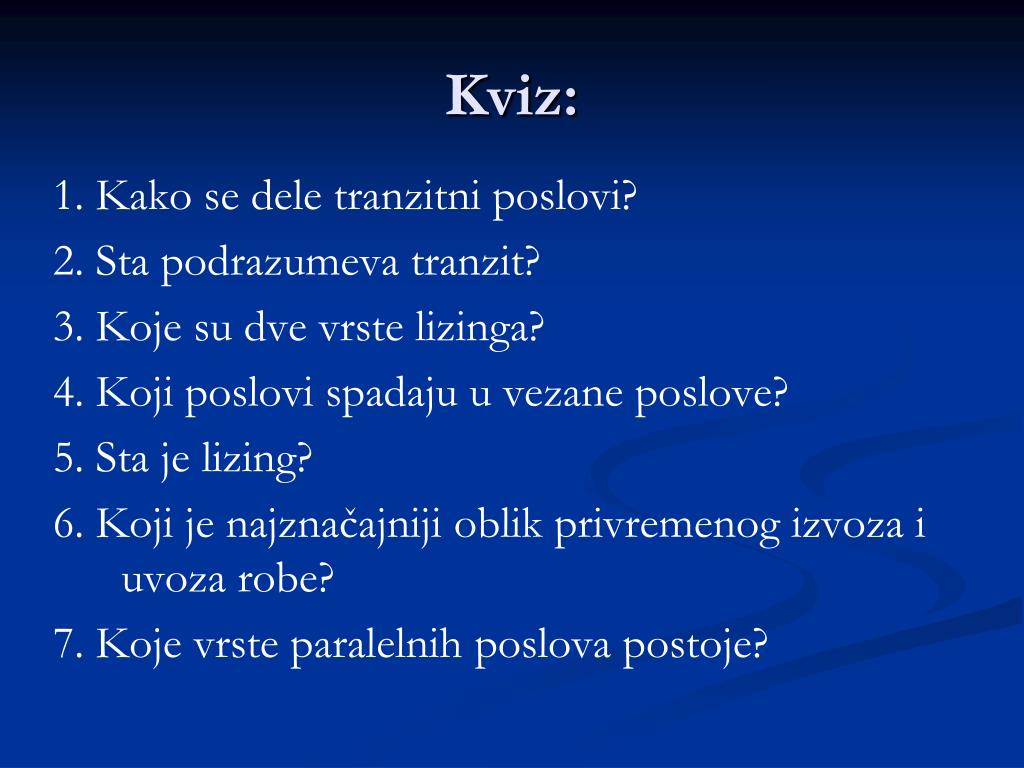 Kviz:

1. Kako se dele tranzitni poslovi?

2. Sta podrazumeva tranzit?

3. Koje su dve vrste lizinga?

4. Koji poslovi spadaju u vezane poslove?

5. Sta je lizing?

6. Koji je najznačajniji oblik privremenog izvoza i uvoza robe?

7. Koje vrste paralelnih poslova postoje?